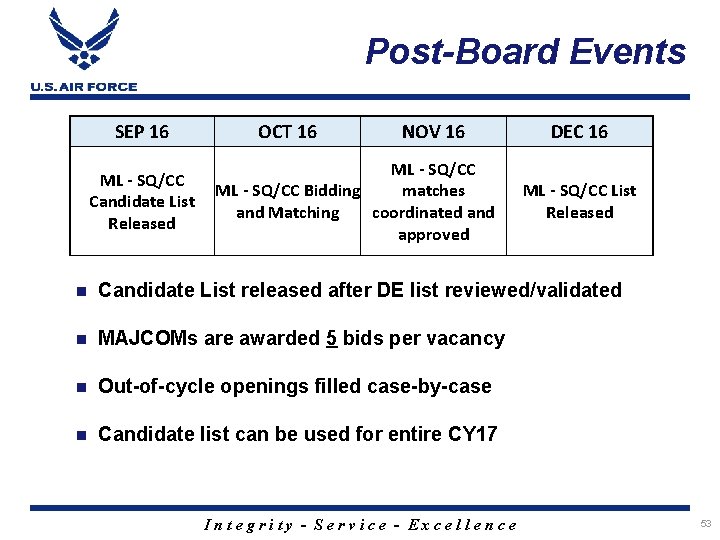 U.S. AIR FORCE

Post-Board Events

| SEP 16 | OCT 16 | NOV 16 | DEC 16 |
|---|---|---|---|
| ML - SQ/CC Candidate List Released | ML - SQ/CC Bidding and Matching | ML - SQ/CC matches coordinated and approved | ML - SQ/CC List Released |

Candidate List released after DE list reviewed/validated

MAJCOMs are awarded 5 bids per vacancy

Out-of-cycle openings filled case-by-case

Candidate list can be used for entire CY17

Integrity - Service - Excellence

53